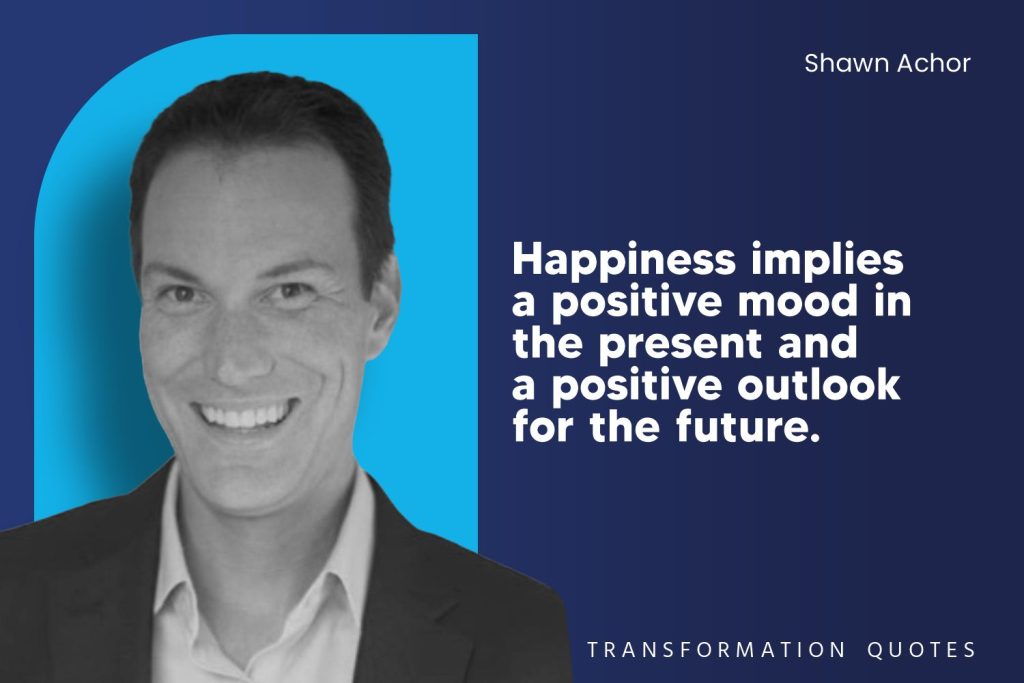 Shawn Achor

Happiness implies a positive mood in the present and a positive outlook for the future.

TRANSFORMATION QUOTES